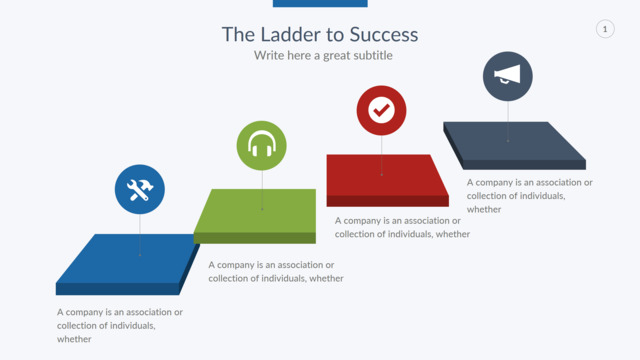 The Ladder to Success

Write here a great subtitle

1

A company is an association or collection of individuals, whether

A company is an association or collection of individuals, whether

A company is an association or collection of individuals, whether

A company is an association or collection of individuals, whether